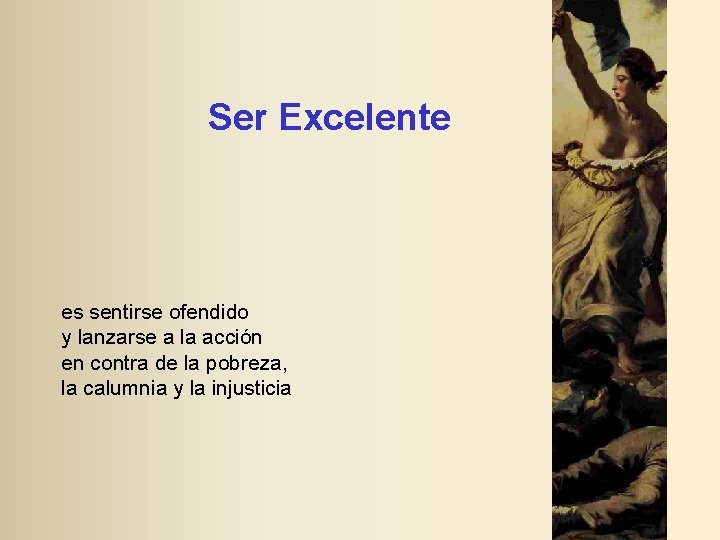 Ser Excelente

es sentirse ofendido
y lanzarse a la acción
en contra de la pobreza,
la calumnia y la injusticia